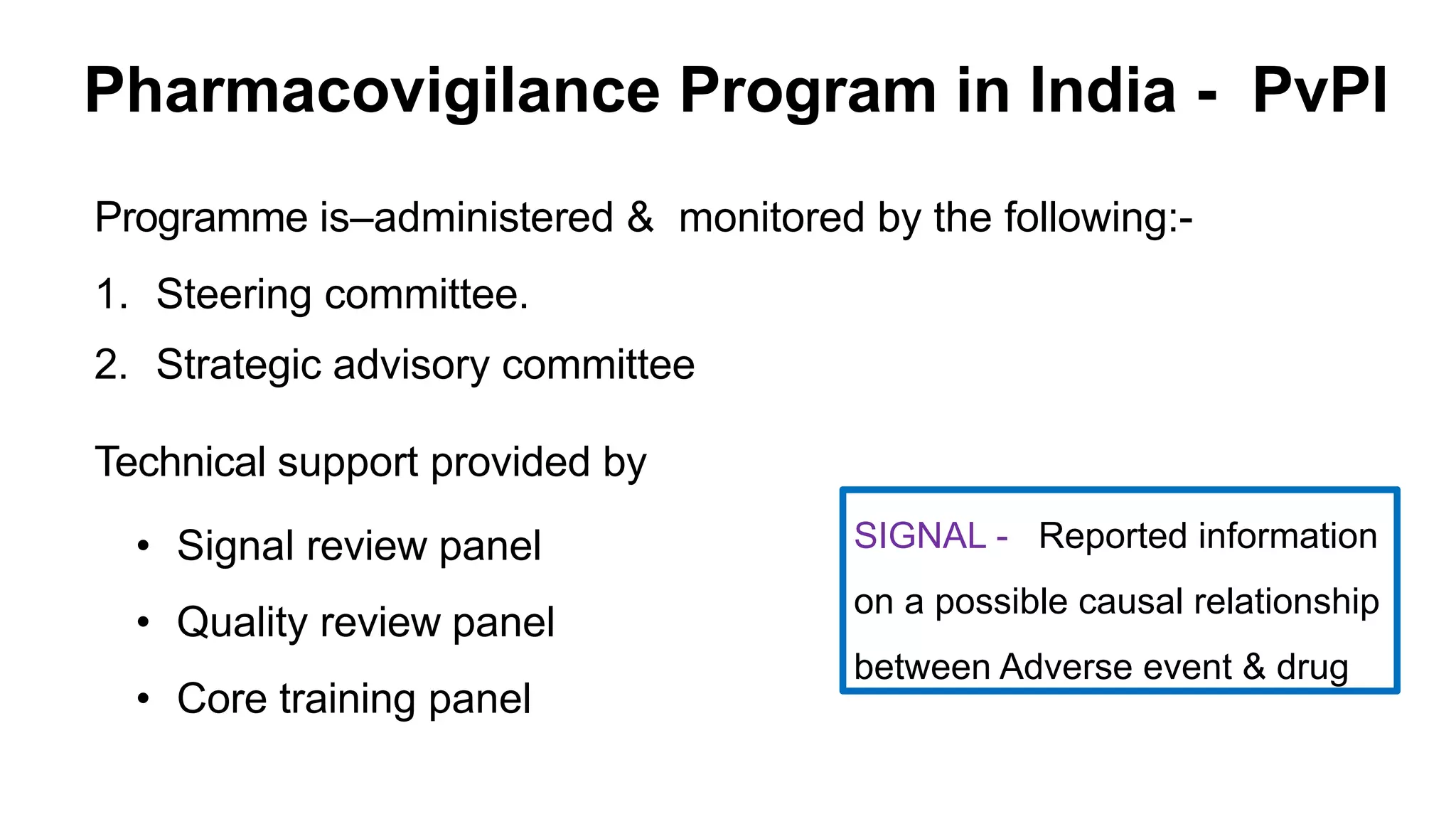 Pharmacovigilance Program in India - PvPI

Programme is–administered & monitored by the following:-

1. Steering committee.
2. Strategic advisory committee

Technical support provided by

• Signal review panel
• Quality review panel
• Core training panel

SIGNAL - Reported information on a possible causal relationship between Adverse event & drug